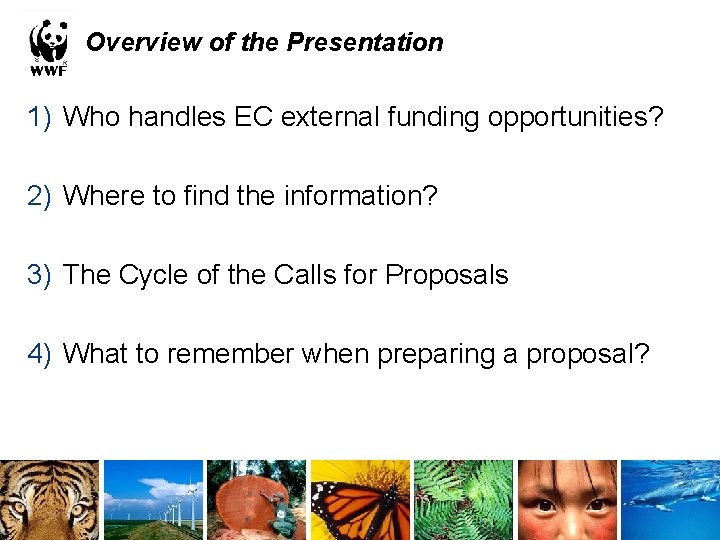 WWF

Overview of the Presentation

1) Who handles EC external funding opportunities?

2) Where to find the information?

3) The Cycle of the Calls for Proposals

4) What to remember when preparing a proposal?